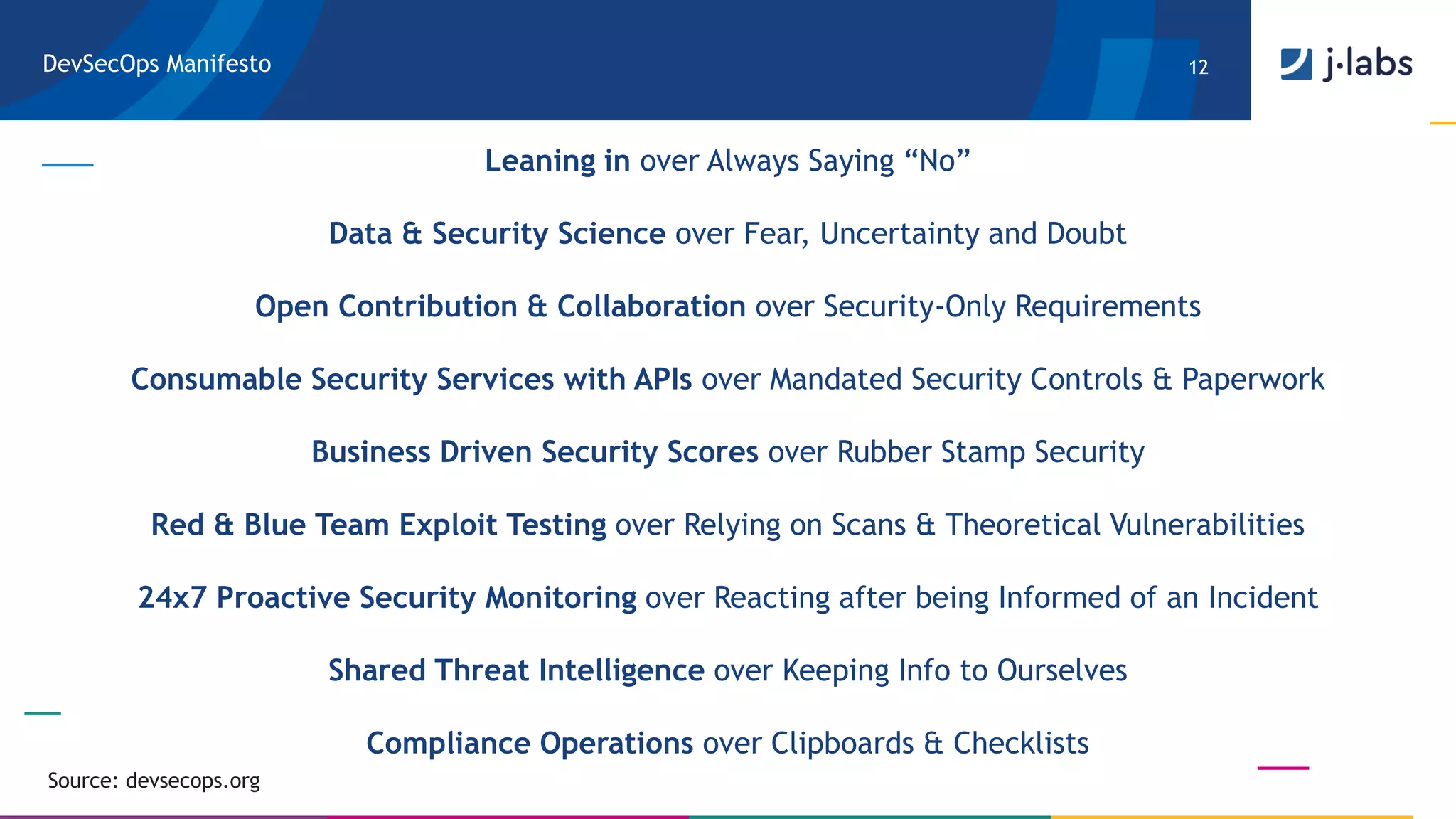 DevSecOps Manifesto

12

j·labs

Leaning in over Always Saying “No”

Data & Security Science over Fear, Uncertainty and Doubt

Open Contribution & Collaboration over Security-Only Requirements

Consumable Security Services with APIs over Mandated Security Controls & Paperwork

Business Driven Security Scores over Rubber Stamp Security

Red & Blue Team Exploit Testing over Relying on Scans & Theoretical Vulnerabilities

24x7 Proactive Security Monitoring over Reacting after being Informed of an Incident

Shared Threat Intelligence over Keeping Info to Ourselves

Compliance Operations over Clipboards & Checklists

Source: devsecops.org